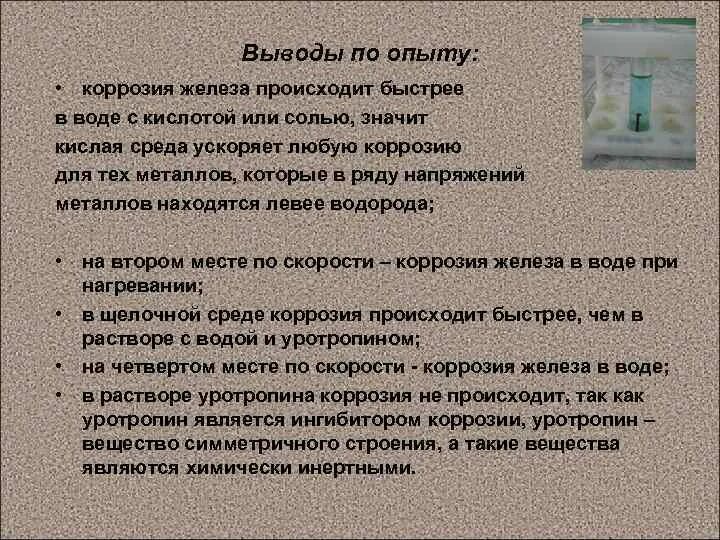 Выводы по опыту:

• коррозия железа происходит быстрее в воде с кислотой или солью, значит кислая среда ускоряет любую коррозию для тех металлов, которые в ряду напряжений металлов находятся левее водорода;

• на втором месте по скорости – коррозия железа в воде при нагревании;
• в щелочной среде коррозия происходит быстрее, чем в растворе с водой и уротропином;
• на четвертом месте по скорости - коррозия железа в воде;
• в растворе уротропина коррозия не происходит, так как уротропин является ингибитором коррозии, уротропин – вещество симметричного строения, а такие вещества являются химически инертными.